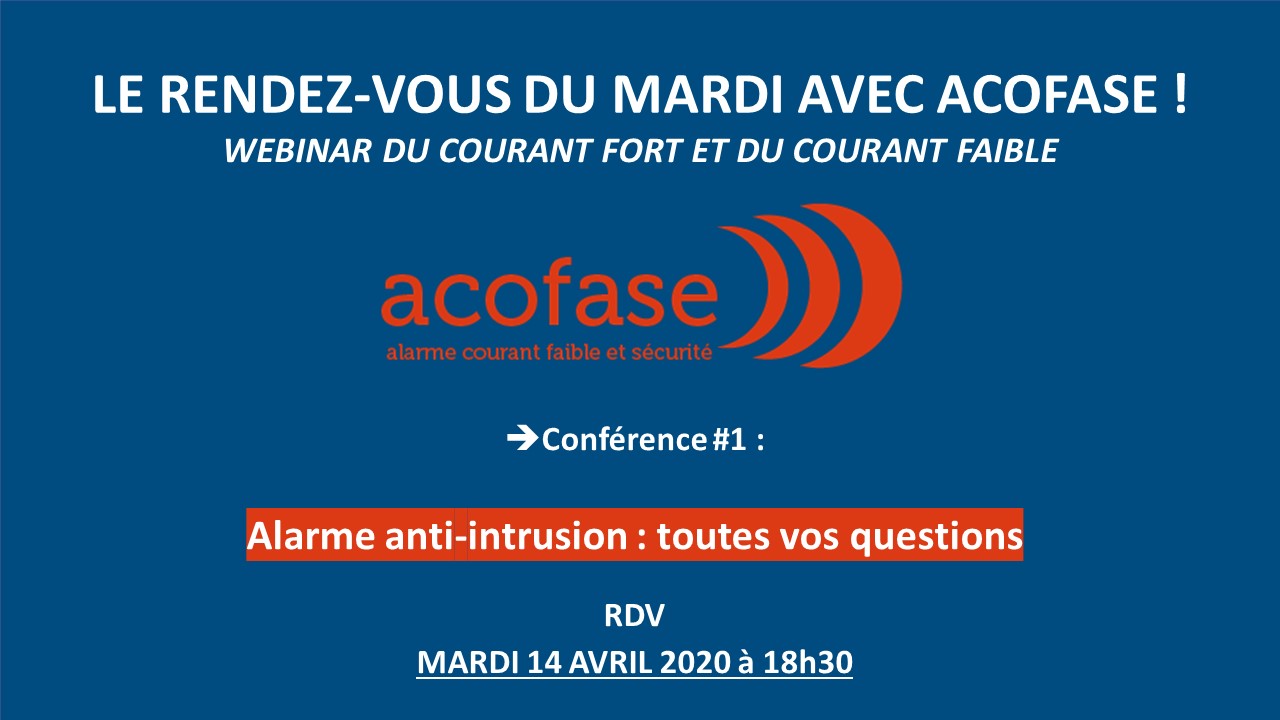 LE RENDEZ-VOUS DU MARDI AVEC ACOFASE !
WEBINAR DU COURANT FORT ET DU COURANT FAIBLE

acofase
alarme courant faible et sécurité

➔Conférence #1 :

Alarme anti-intrusion : toutes vos questions

RDV
MARDI 14 AVRIL 2020 à 18h30